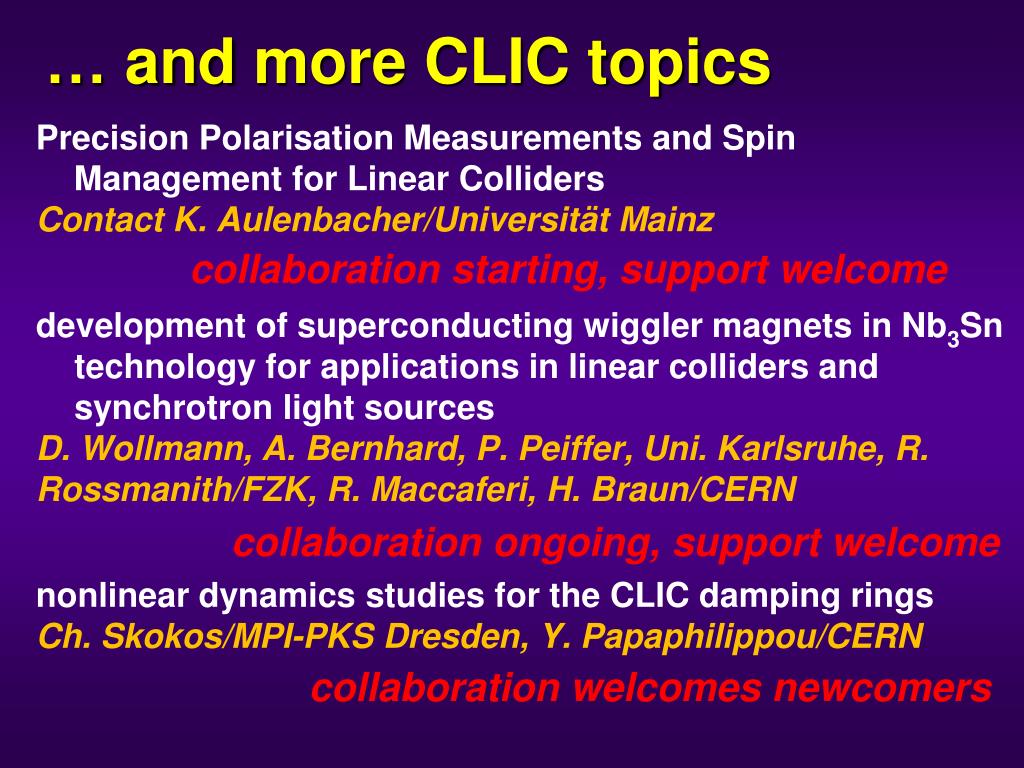 … and more CLIC topics

Precision Polarisation Measurements and Spin Management for Linear Colliders
Contact K. Aulenbacher/Universität Mainz
collaboration starting, support welcome

development of superconducting wiggler magnets in $Nb_3Sn$ technology for applications in linear colliders and synchrotron light sources
D. Wollmann, A. Bernhard, P. Peiffer, Uni. Karlsruhe, R. Rossmanith/FZK, R. Maccaferi, H. Braun/CERN
collaboration ongoing, support welcome

nonlinear dynamics studies for the CLIC damping rings
Ch. Skokos/MPI-PKS Dresden, Y. Papaphilippou/CERN
collaboration welcomes newcomers